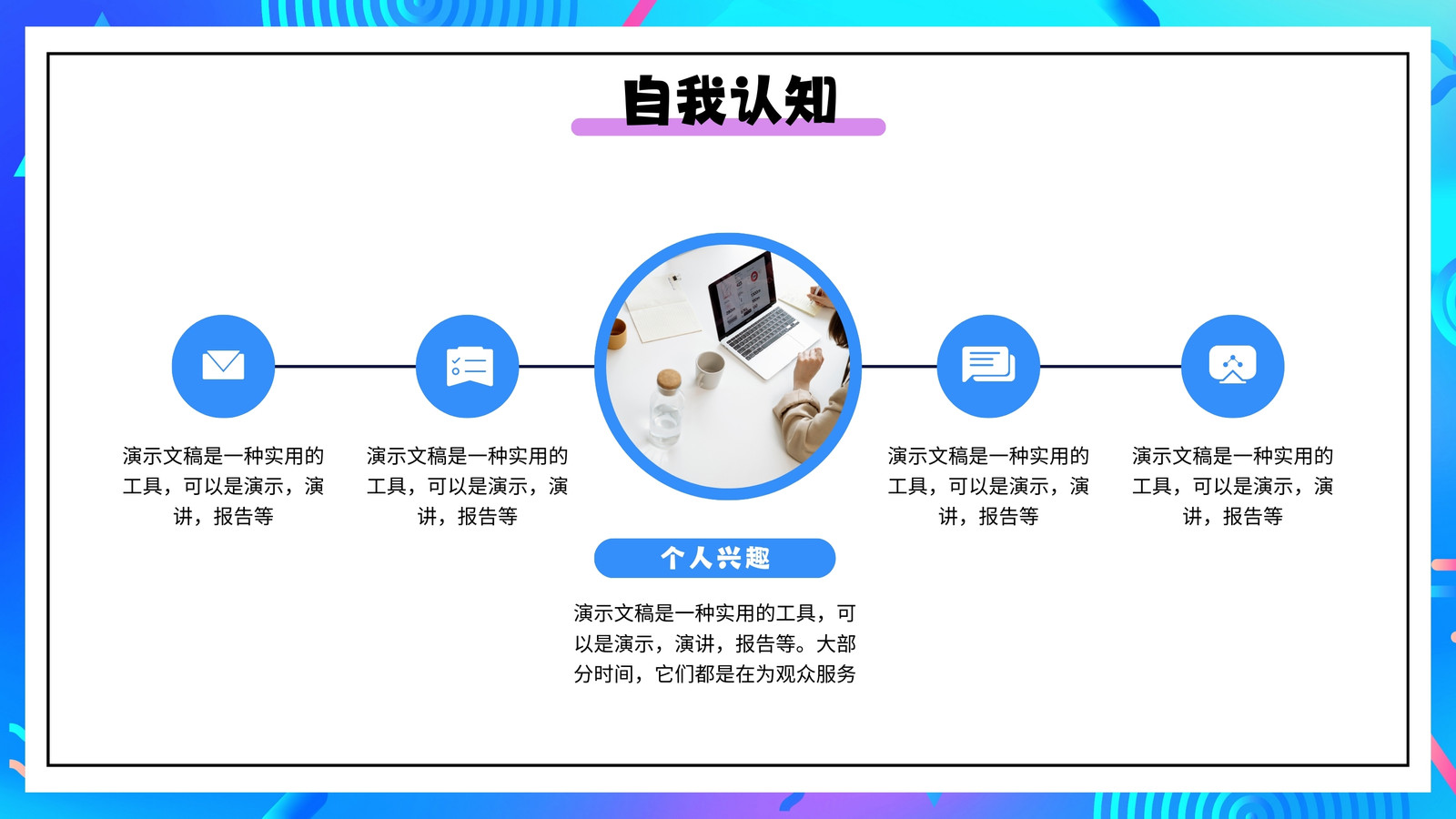 自我认知

演示文稿是一种实用的工具，可以是演示，演讲，报告等

演示文稿是一种实用的工具，可以是演示，演讲，报告等

个人兴趣

演示文稿是一种实用的工具，可以是演示，演讲，报告等。大部分时间，它们都是在为观众服务

演示文稿是一种实用的工具，可以是演示，演讲，报告等

演示文稿是一种实用的工具，可以是演示，演讲，报告等